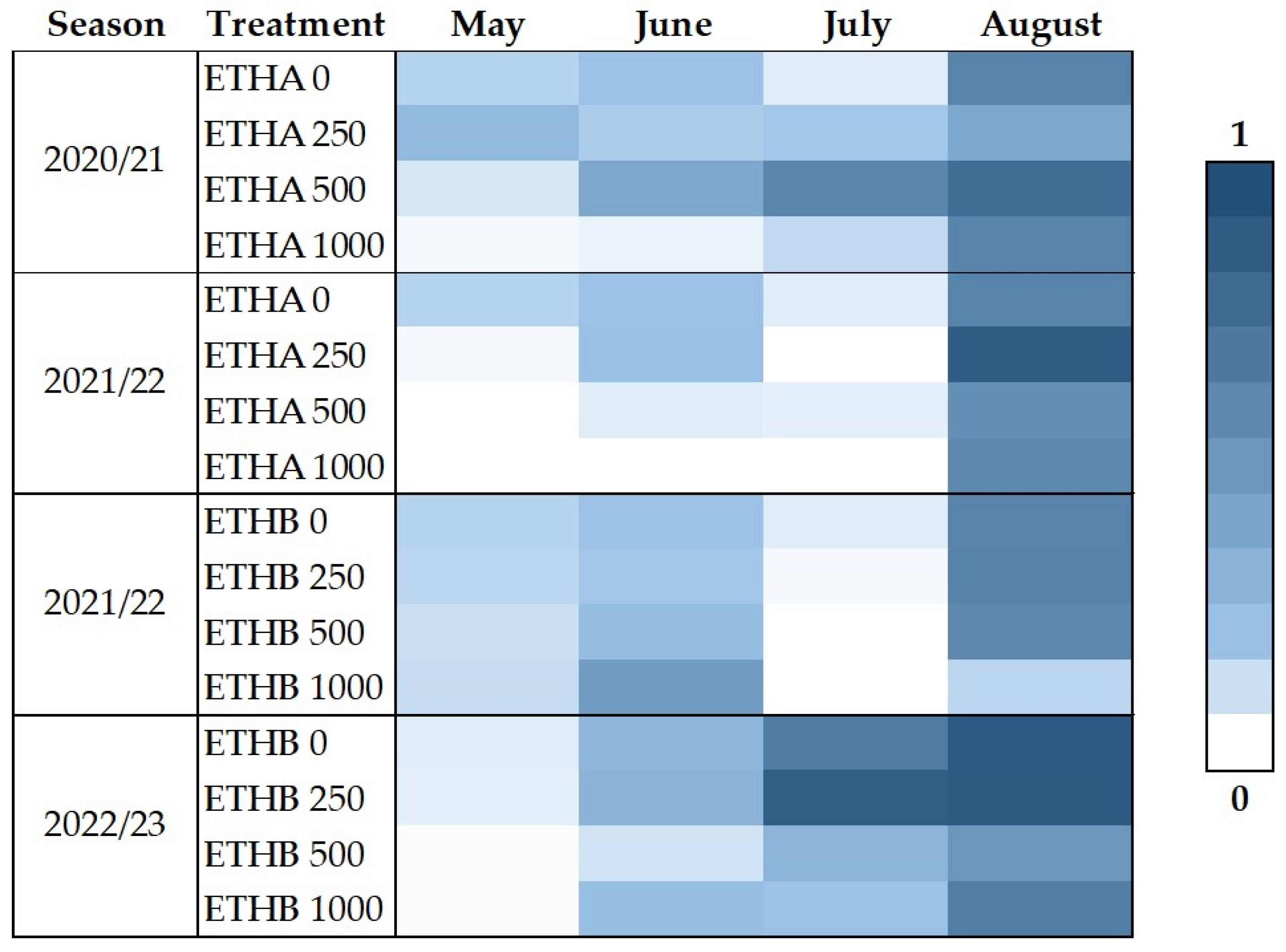 | Season | Treatment | May | June | July | August |
|---|---|---|---|---|---|
| 2020/21 | ETHA 0 | | | | |
| | ETHA 250 | | | | |
| | ETHA 500 | | | | |
| | ETHA 1000 | | | | |
| 2021/22 | ETHA 0 | | | | |
| | ETHA 250 | | | | |
| | ETHA 500 | | | | |
| | ETHA 1000 | | | | |
| 2021/22 | ETHB 0 | | | | |
| | ETHB 250 | | | | |
| | ETHB 500 | | | | |
| | ETHB 1000 | | | | |
| 2022/23 | ETHB 0 | | | | |
| | ETHB 250 | | | | |
| | ETHB 500 | | | | |
| | ETHB 1000 | | | | |

1

0